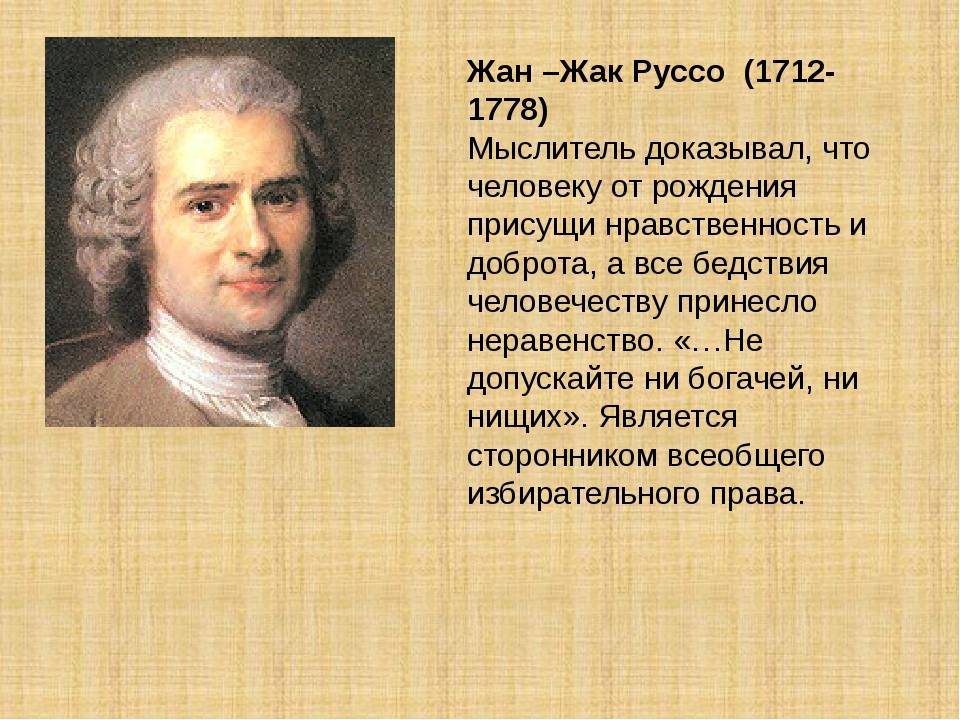 Жан –Жак Руссо (1712-1778)
Мыслитель доказывал, что человеку от рождения присущи нравственность и доброта, а все бедствия человечеству принесло неравенство. «…Не допускайте ни богачей, ни нищих». Является сторонником всеобщего избирательного права.